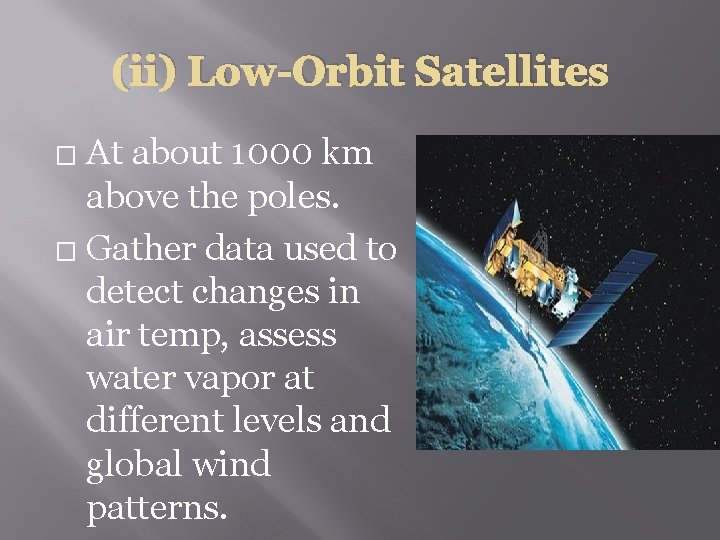 (ii) Low-Orbit Satellites

□ At about 1000 km above the poles.

□ Gather data used to detect changes in air temp, assess water vapor at different levels and global wind patterns.